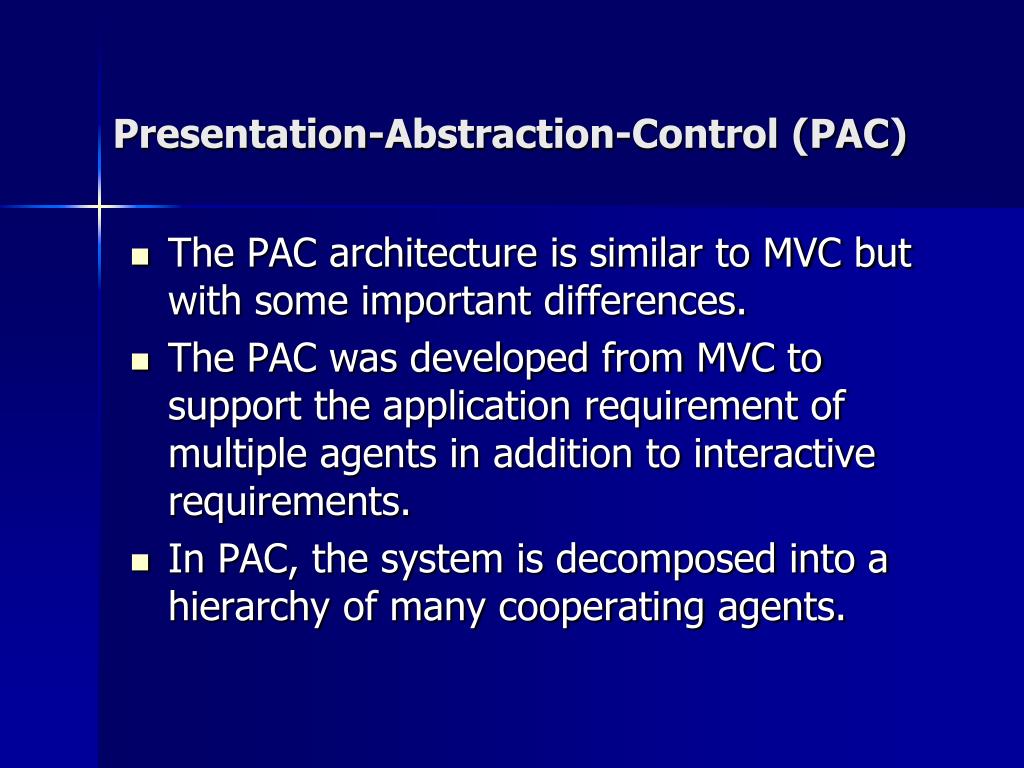 Presentation-Abstraction-Control (PAC)

- The PAC architecture is similar to MVC but with some important differences.
- The PAC was developed from MVC to support the application requirement of multiple agents in addition to interactive requirements.
- In PAC, the system is decomposed into a hierarchy of many cooperating agents.